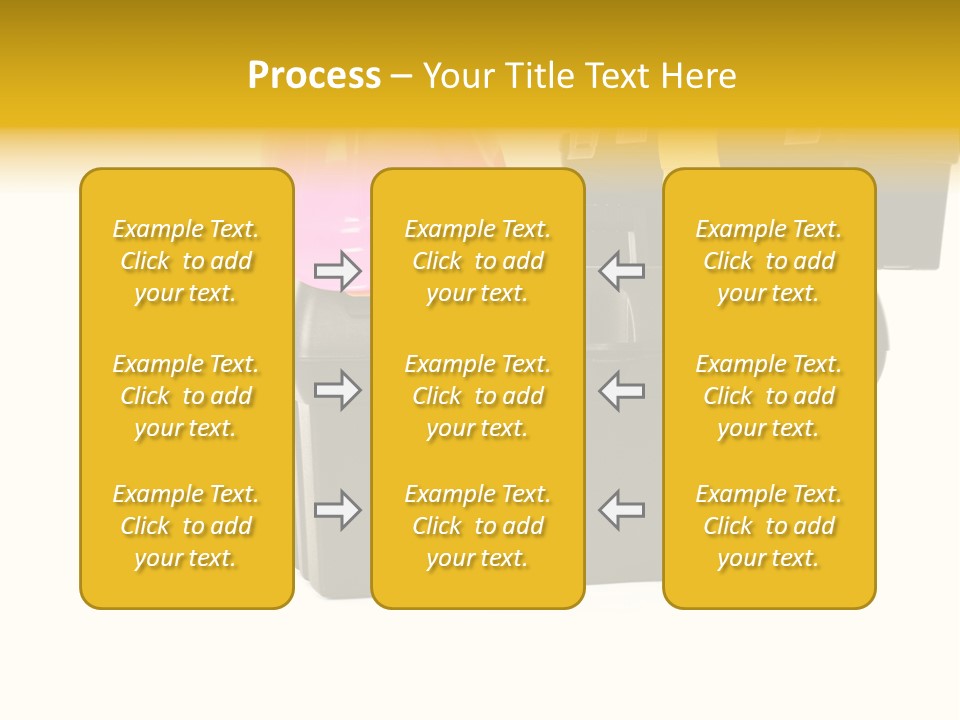 Process – Your Title Text Here

Example Text. Click to add your text.

Example Text. Click to add your text.

Example Text. Click to add your text.

Example Text. Click to add your text.

Example Text. Click to add your text.

Example Text. Click to add your text.

Example Text. Click to add your text.

Example Text. Click to add your text.

Example Text. Click to add your text.